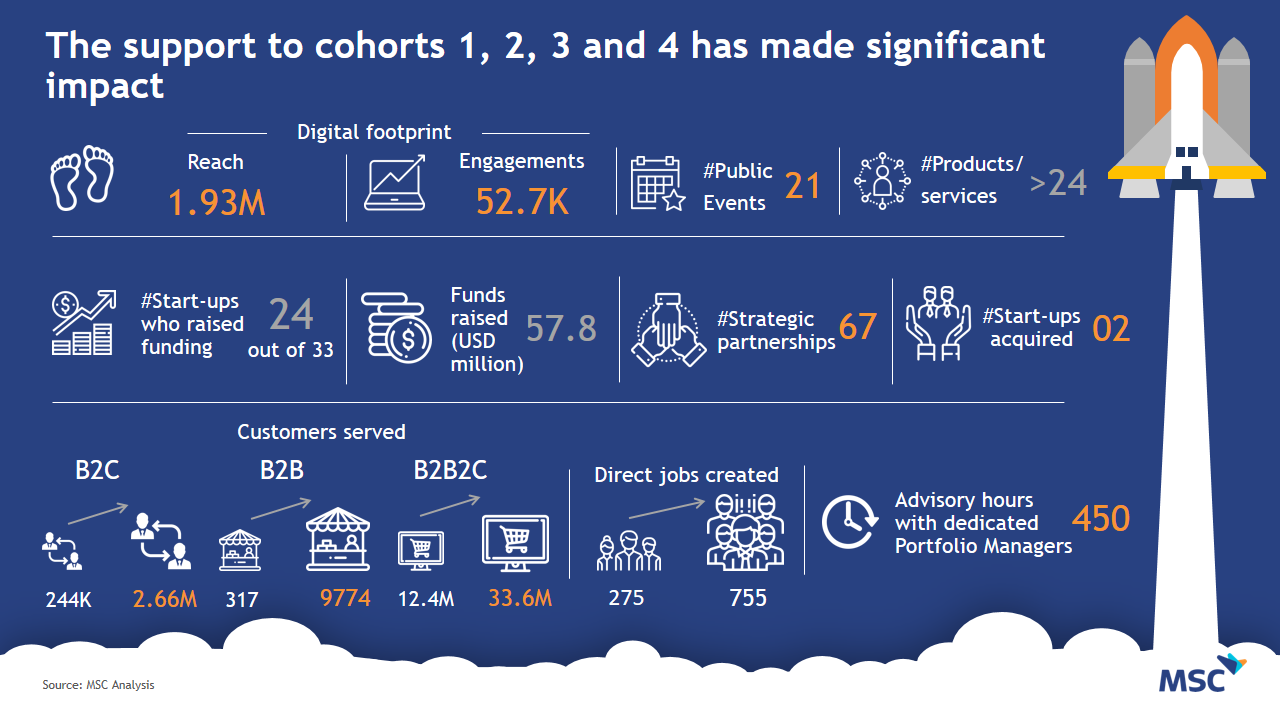 The support to cohorts 1, 2, 3 and 4 has made significant impact

Digital footprint

Reach
1.93M

Engagements
52.7K

#Public Events 21

#Products/ services >24

#Start-ups who raised funding 24 out of 33

Funds raised (USD million) 57.8

#Strategic partnerships 67

#Start-ups acquired 02

Customers served

B2C
244K 2.66M

B2B
317 9774

B2B2C
12.4M 33.6M

Direct jobs created
275 755

Advisory hours with dedicated Portfolio Managers 450

Source: MSC Analysis

MSC